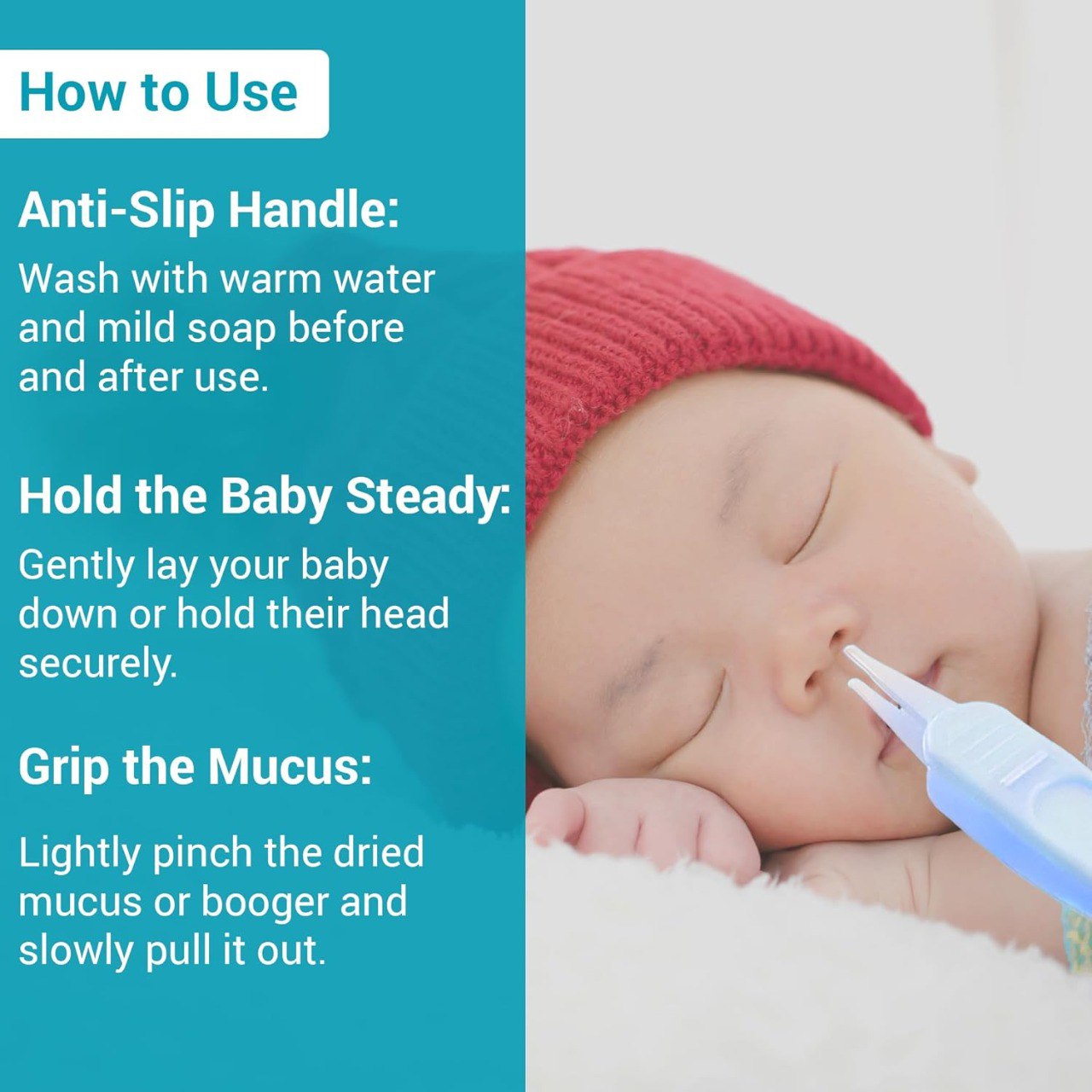 How to Use

Anti-Slip Handle:

Wash with warm water and mild soap before and after use.

Hold the Baby Steady:

Gently lay your baby down or hold their head securely.

Grip the Mucus:

Lightly pinch the dried mucus or booger and slowly pull it out.